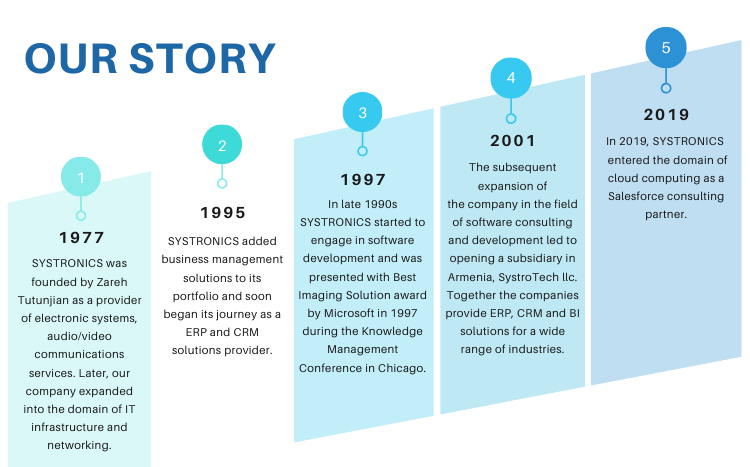 OUR STORY

1

1977

SYSTRONICS was founded by Zareh Tutunjian as a provider of electronic systems, audio/video communications services. Later, our company expanded into the domain of IT infrastructure and networking.

2

1995

SYSTRONICS added business management solutions to its portfolio and soon began its journey as a ERP and CRM solutions provider.

3

1997

In late 1990s SYSTRONICS started to engage in software development and was presented with Best Imaging Solution award by Microsoft in 1997 during the Knowledge Management Conference in Chicago.

4

2001

The subsequent expansion of the company in the field of software consulting and development led to opening a subsidiary in Armenia, SystroTech llc. Together the companies provide ERP, CRM and BI solutions for a wide range of industries.

5

2019

In 2019, SYSTRONICS entered the domain of cloud computing as a Salesforce consulting partner.